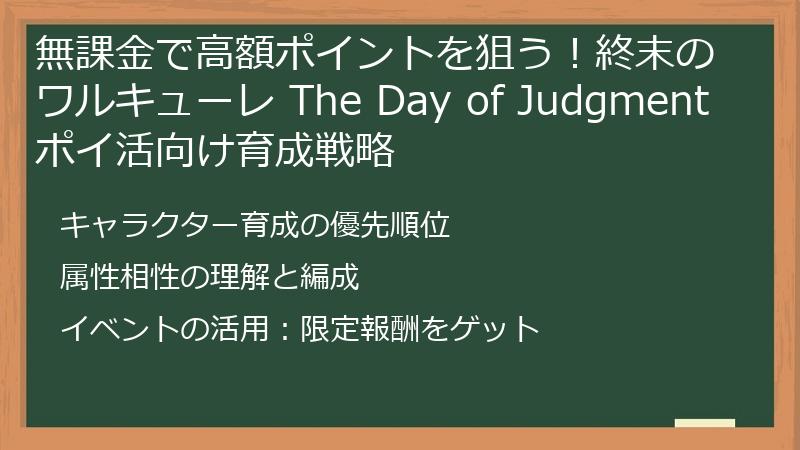 無課金で高額ポイントを狙う！終末のワルキューレ The Day of Judgment ポイ活向け育成戦略

キャラクター育成の優先順位

属性相性の理解と編成

イベントの活用：限定報酬をゲット